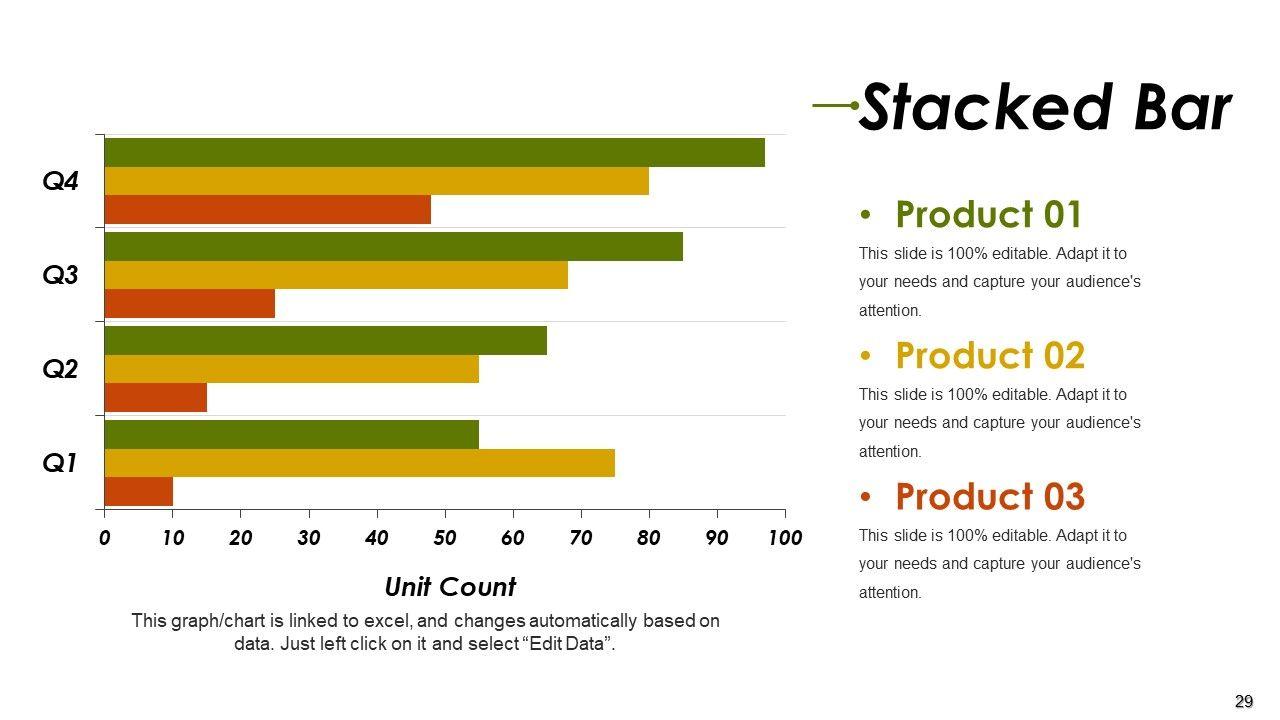 Stacked Bar

Q4
Q3
Q2
Q1

0 10 20 30 40 50 60 70 80 90 100

Unit Count

This graph/chart is linked to excel, and changes automatically based on data. Just left click on it and select “Edit Data”.

• Product 01
This slide is 100% editable. Adapt it to your needs and capture your audience's attention.

• Product 02
This slide is 100% editable. Adapt it to your needs and capture your audience's attention.

• Product 03
This slide is 100% editable. Adapt it to your needs and capture your audience's attention.

29